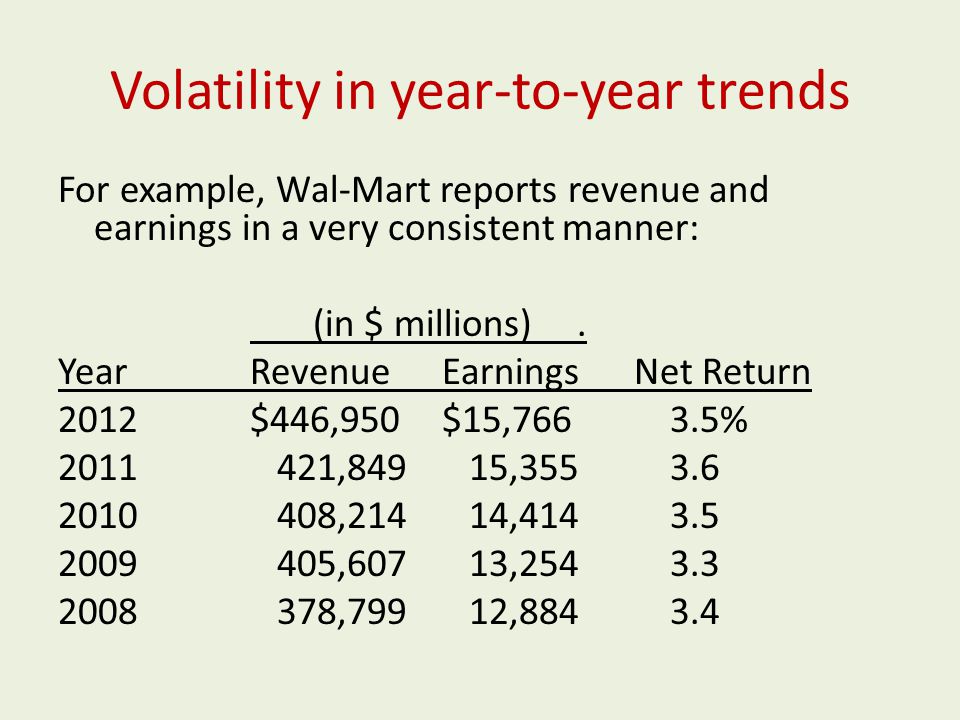 Volatility in year-to-year trends

For example, Wal-Mart reports revenue and earnings in a very consistent manner:

(in \$ millions) .

| Year | Revenue | Earnings | Net Return |
|---|---|---|---|
| 2012 | \$446,950 | \$15,766 | 3.5% |
| 2011 | 421,849 | 15,355 | 3.6 |
| 2010 | 408,214 | 14,414 | 3.5 |
| 2009 | 405,607 | 13,254 | 3.3 |
| 2008 | 378,799 | 12,884 | 3.4 |